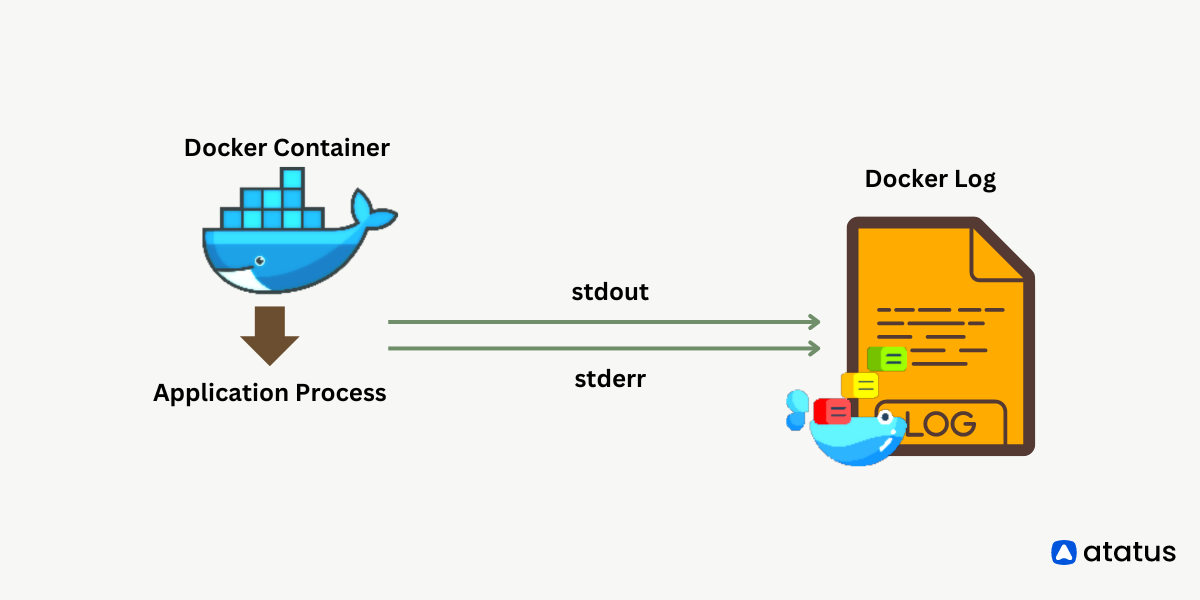 Docker Container

Application Process

stdout

stderr

Docker Log

LOG

atatus